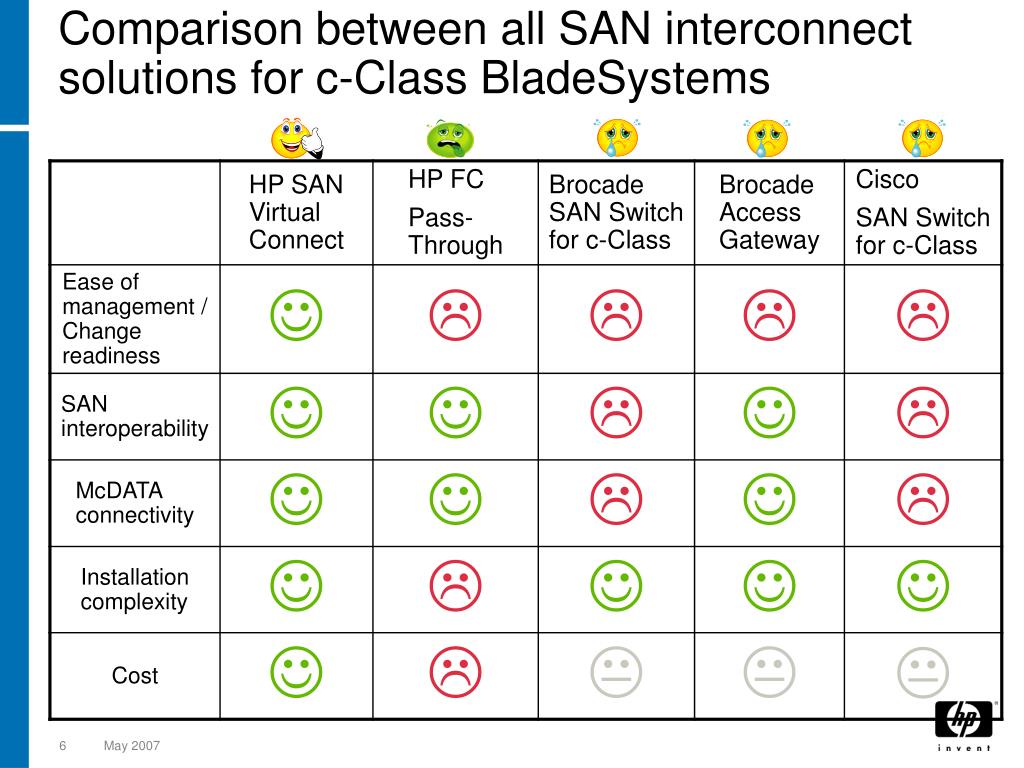 Comparison between all SAN interconnect solutions for c-Class BladeSystems

| | HP SAN Virtual Connect | HP FC Pass-Through | Brocade SAN Switch for c-Class | Brocade Access Gateway | Cisco SAN Switch for c-Class |
|---|---|---|---|---|---|
| Ease of management / Change readiness | ☺ | ☹ | ☹ | ☹ | ☹ |
| SAN interoperability | ☺ | ☺ | ☹ | ☺ | ☹ |
| McDATA connectivity | ☺ | ☺ | ☹ | ☺ | ☹ |
| Installation complexity | ☺ | ☹ | ☺ | ☺ | ☺ |
| Cost | ☺ | ☹ | 😐 | 😐 | 😐 |

6 May 2007

hp invent